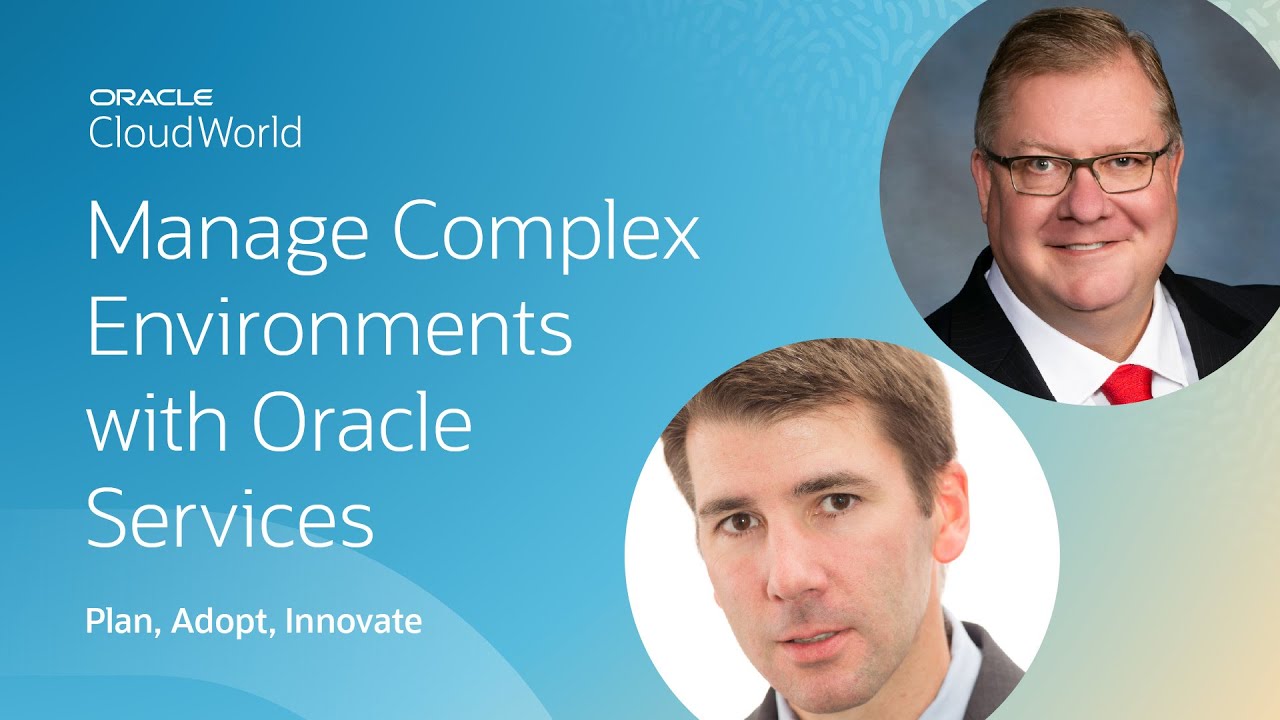 ORACLE
CloudWorld

Manage Complex Environments with Oracle Services

Plan, Adopt, Innovate